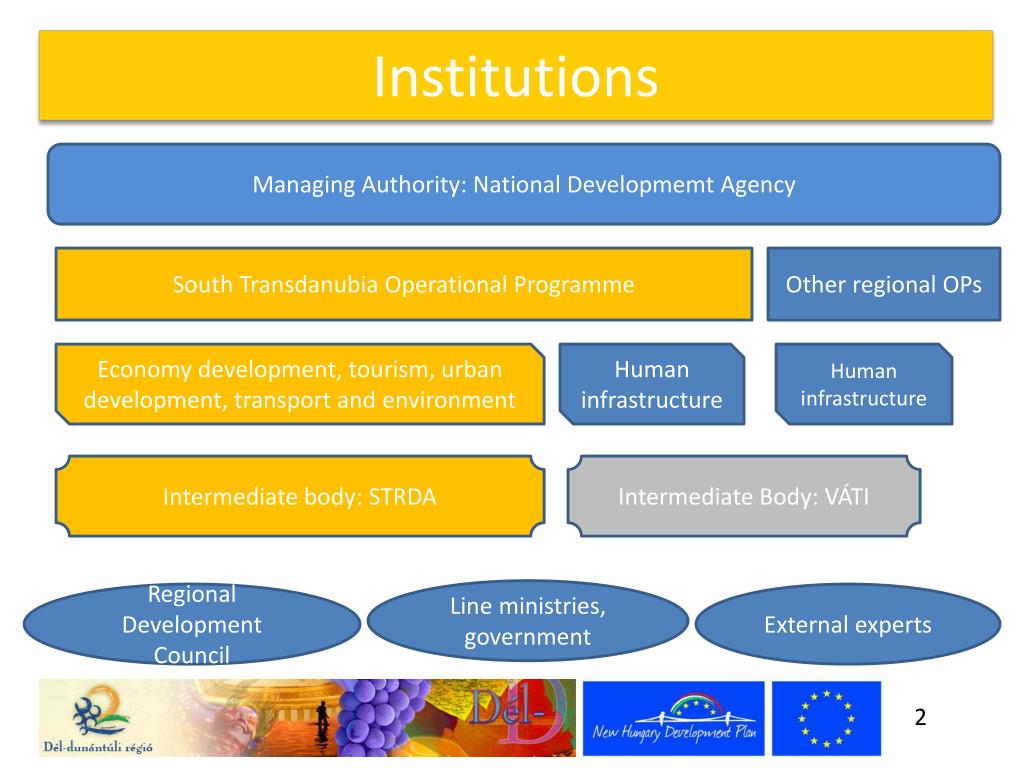 Institutions

Managing Authority: National Developmemt Agency

South Transdanubia Operational Programme

Other regional OPs

Economy development, tourism, urban development, transport and environment

Human infrastructure

Human infrastructure

Intermediate body: STRDA

Intermediate Body: VÁTI

Regional Development Council

Line ministries, government

External experts

Dél-dunántúli régió

Dél-

New Hungary Development Plan

2